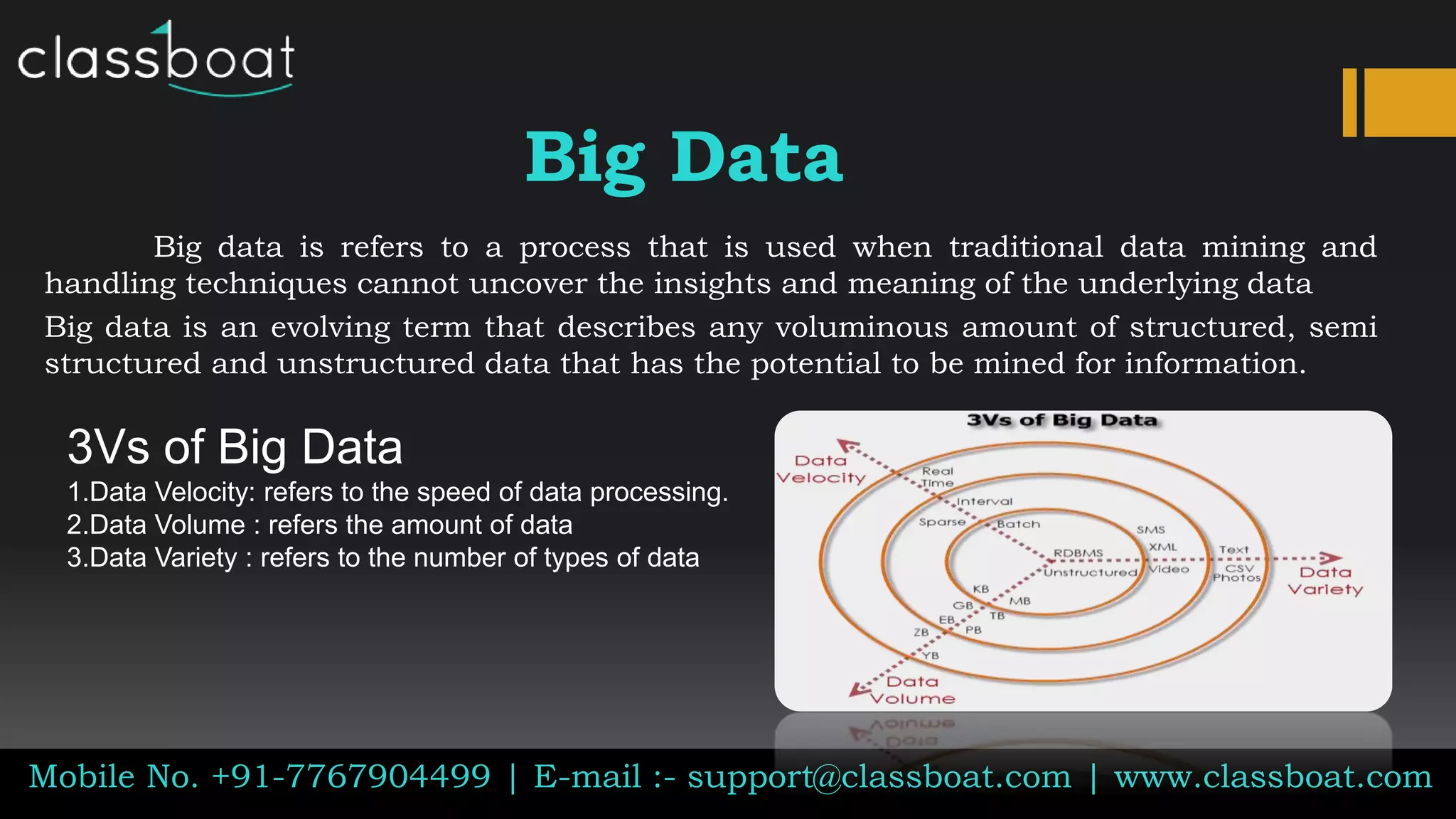 classboat

Big Data

Big data is refers to a process that is used when traditional data mining and handling techniques cannot uncover the insights and meaning of the underlying data

Big data is an evolving term that describes any voluminous amount of structured, semi structured and unstructured data that has the potential to be mined for information.

3Vs of Big Data

1.Data Velocity: refers to the speed of data processing.
2.Data Volume : refers the amount of data
3.Data Variety : refers to the number of types of data

3Vs of Big Data

Data Velocity
Real Time
Interval
Sparse
Batch
RDBMS
Unstructured
SMS
XML
Video
Text
CSV
Photos
Data Variety
KB
MB
GB
TB
EB
PB
ZB
YB
Data Volume

Mobile No. +91-7767904499 | E-mail :- support@classboat.com | www.classboat.com